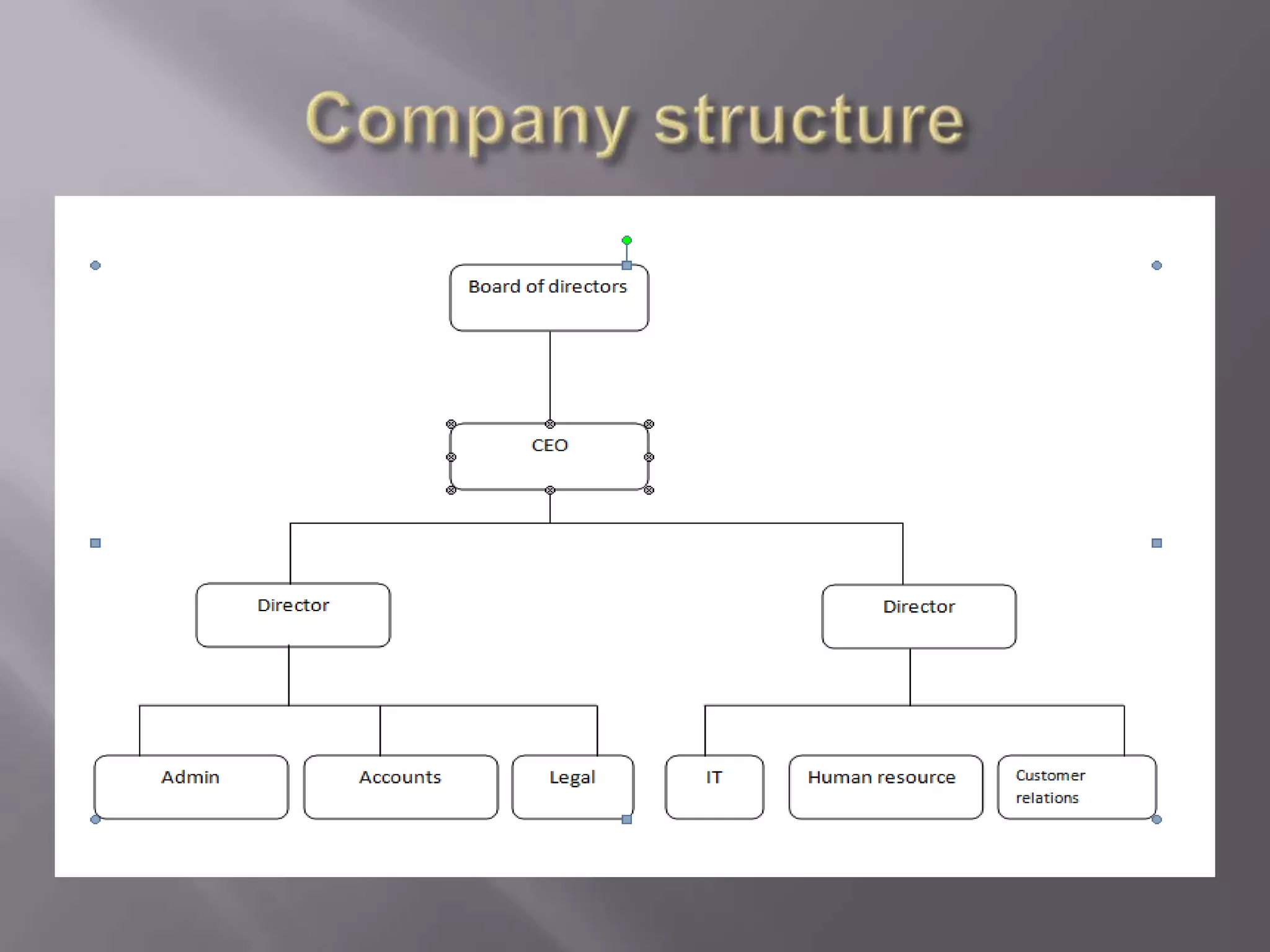 Company structure

Board of directors

CEO

Director

Director

Admin

Accounts

Legal

IT

Human resource

Customer relations